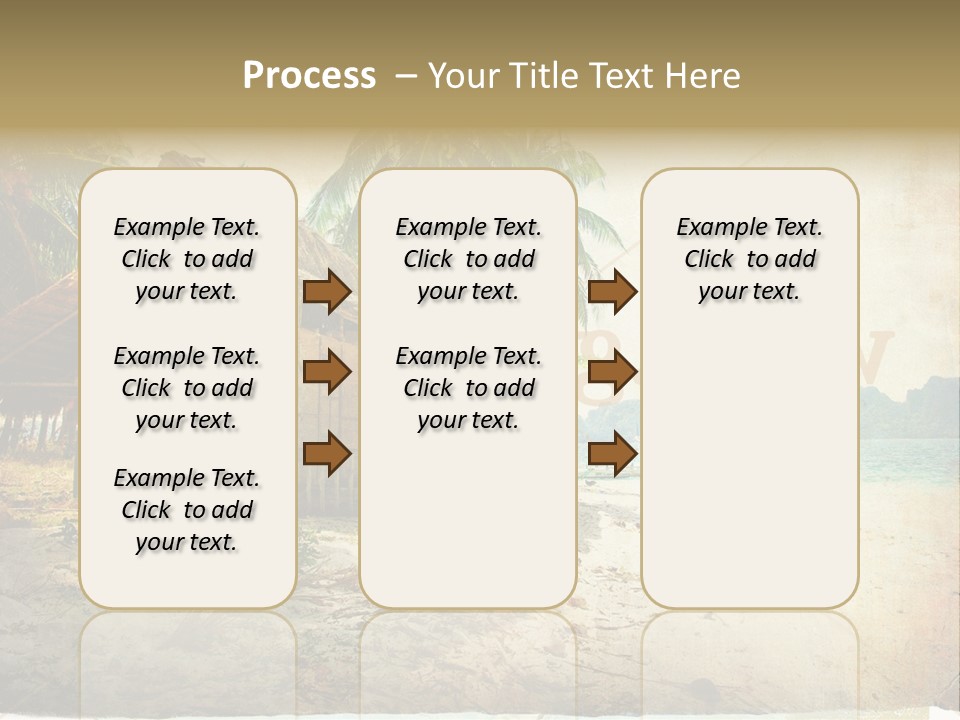 Process – Your Title Text Here

Example Text. Click to add your text.

Example Text. Click to add your text.

Example Text. Click to add your text.

Example Text. Click to add your text.

Example Text. Click to add your text.

Example Text. Click to add your text.